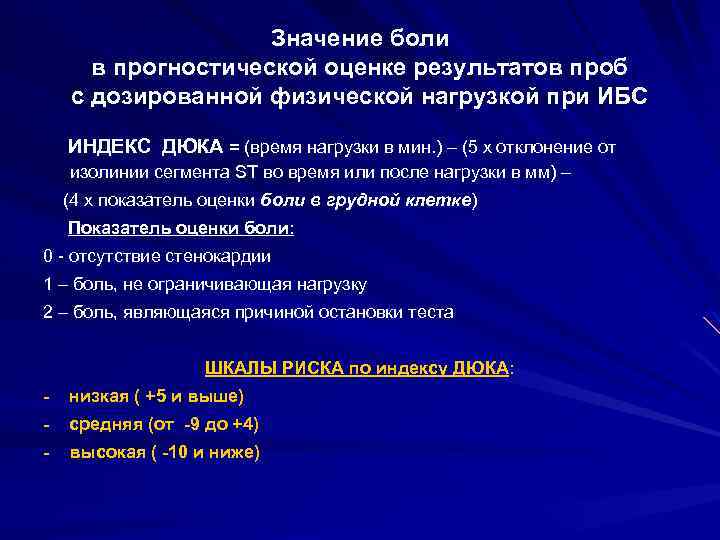 Значение боли в прогностической оценке результатов проб с дозированной физической нагрузкой при ИБС

ИНДЕКС ДЮКА = (время нагрузки в мин.) – (5 х отклонение от изолинии сегмента ST во время или после нагрузки в мм) – (4 х показатель оценки боли в грудной клетке)

Показатель оценки боли:

0 - отсутствие стенокардии

1 – боль, не ограничивающая нагрузку

2 – боль, являющаяся причиной остановки теста

ШКАЛЫ РИСКА по индексу ДЮКА:

- низкая ( +5 и выше)
- средняя (от -9 до +4)
- высокая ( -10 и ниже)